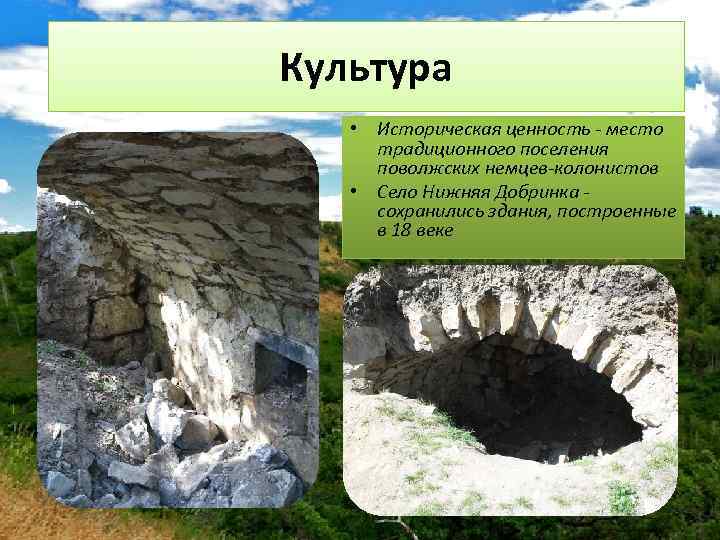 Культура

• Историческая ценность - место традиционного поселения поволжских немцев-колонистов
• Село Нижняя Добринка - сохранились здания, построенные в 18 веке